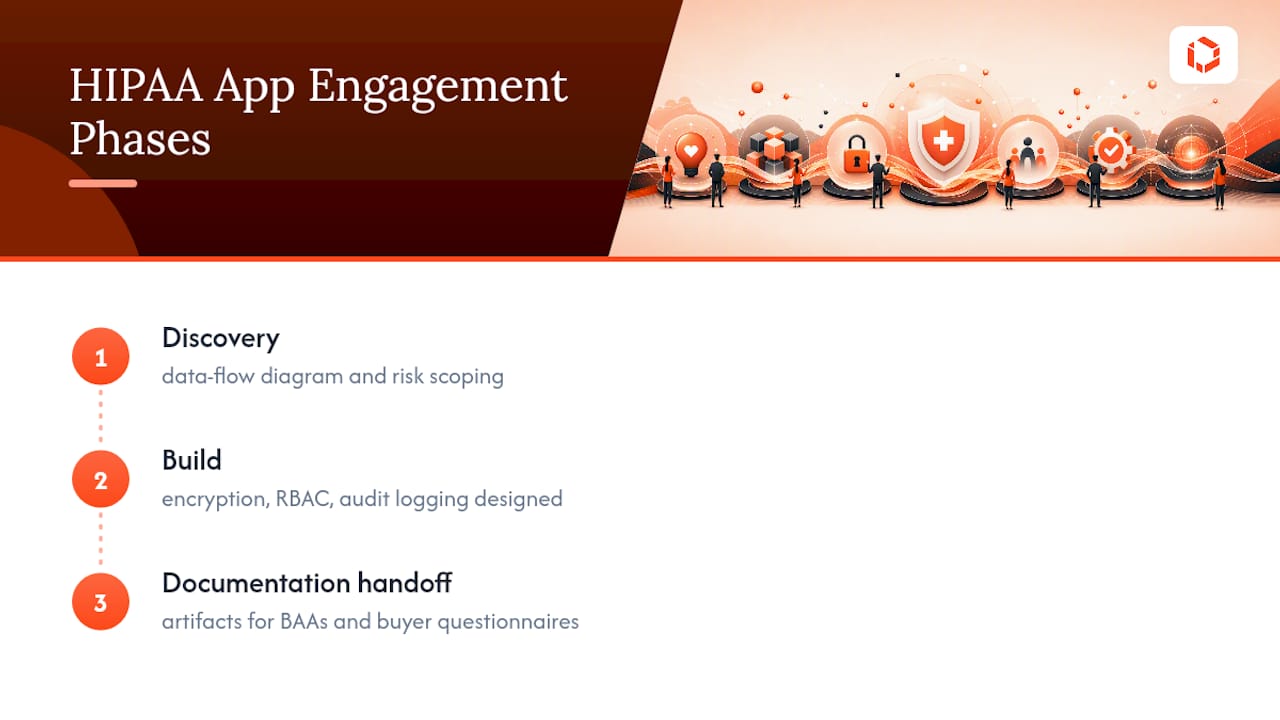 HIPAA App Engagement Phases

1
Discovery
data-flow diagram and risk scoping

2
Build
encryption, RBAC, audit logging designed

3
Documentation handoff
artifacts for BAAs and buyer questionnaires